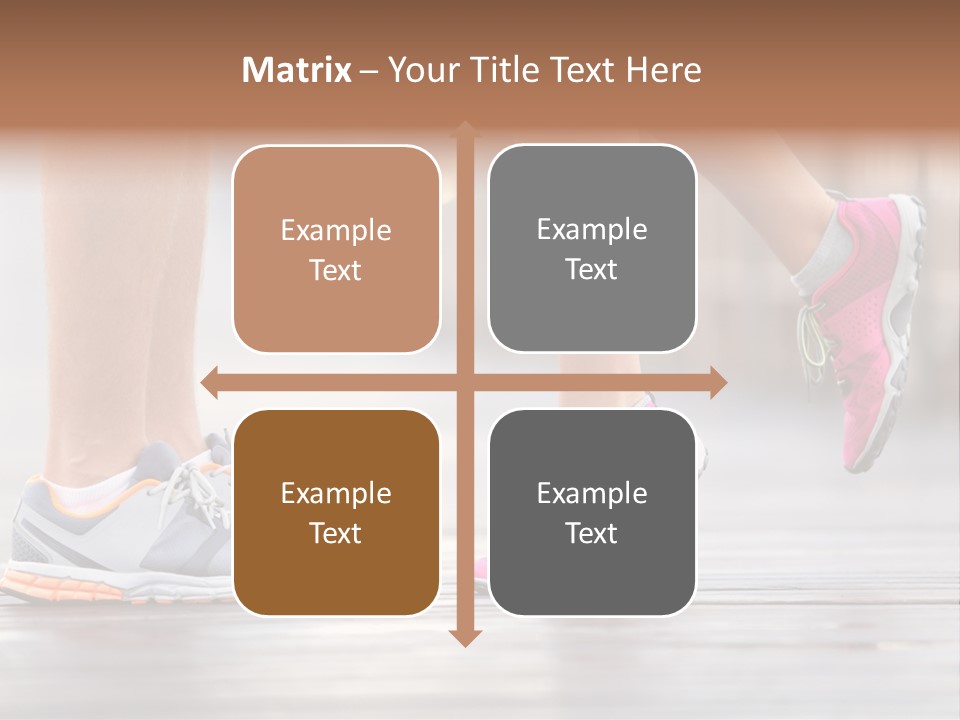 Matrix – Your Title Text Here

Example Text

Example Text

Example Text

Example Text